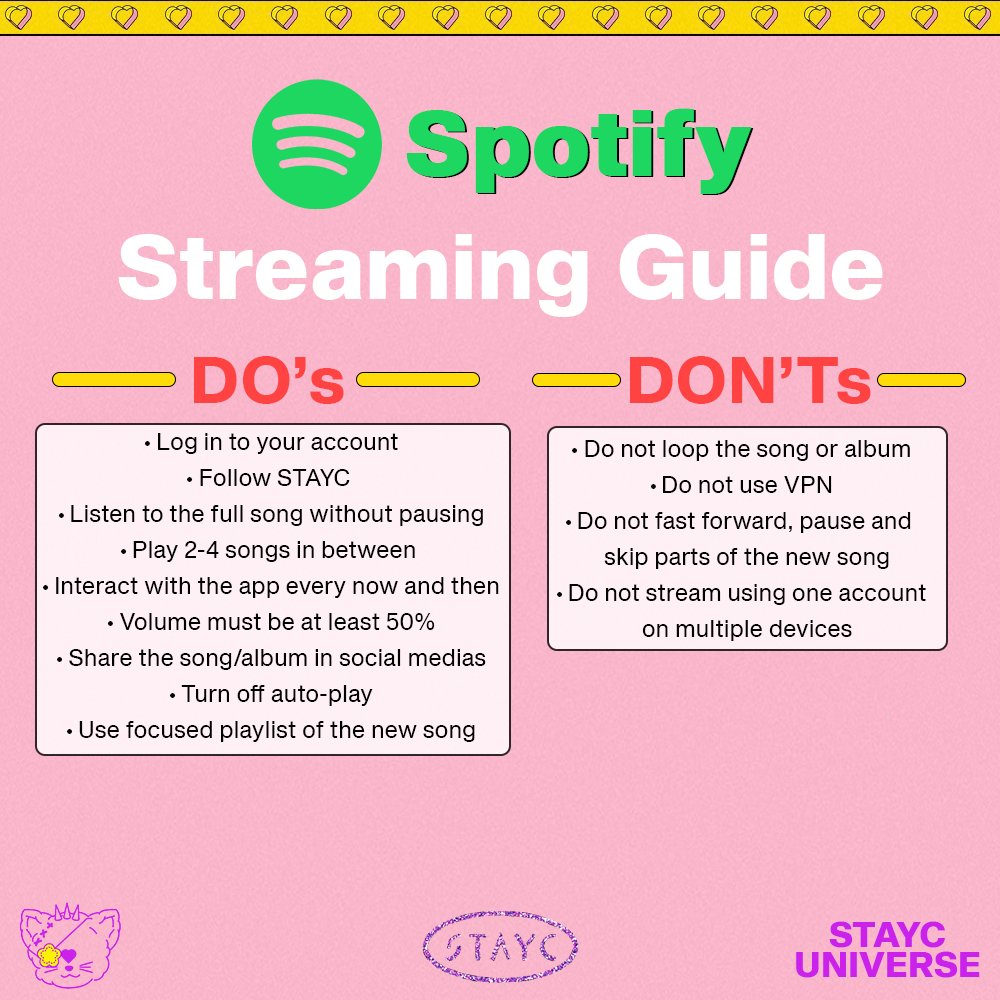 Spotify

Streaming Guide

DO's

• Log in to your account
• Follow STAYC
• Listen to the full song without pausing
• Play 2-4 songs in between
• Interact with the app every now and then
• Volume must be at least 50%
• Share the song/album in social medias
• Turn off auto-play
• Use focused playlist of the new song

DON'Ts

• Do not loop the song or album
• Do not use VPN
• Do not fast forward, pause and skip parts of the new song
• Do not stream using one account on multiple devices

STAYC

STAYC UNIVERSE